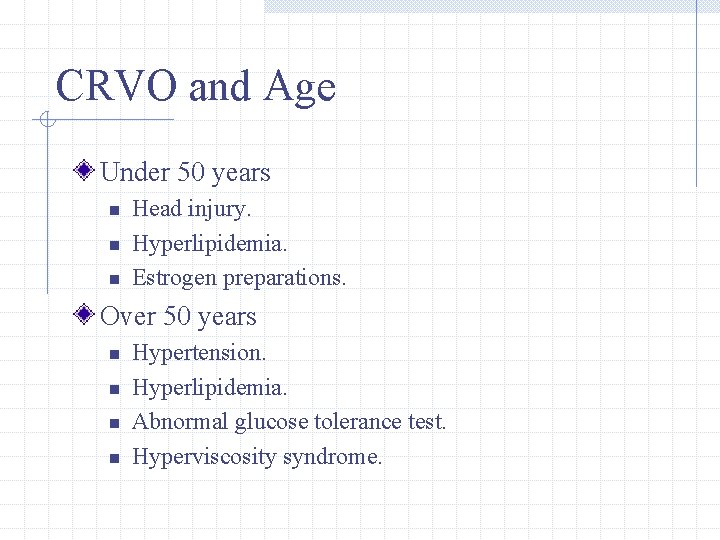 CRVO and Age

Under 50 years
- Head injury.
- Hyperlipidemia.
- Estrogen preparations.

Over 50 years
- Hypertension.
- Hyperlipidemia.
- Abnormal glucose tolerance test.
- Hyperviscosity syndrome.